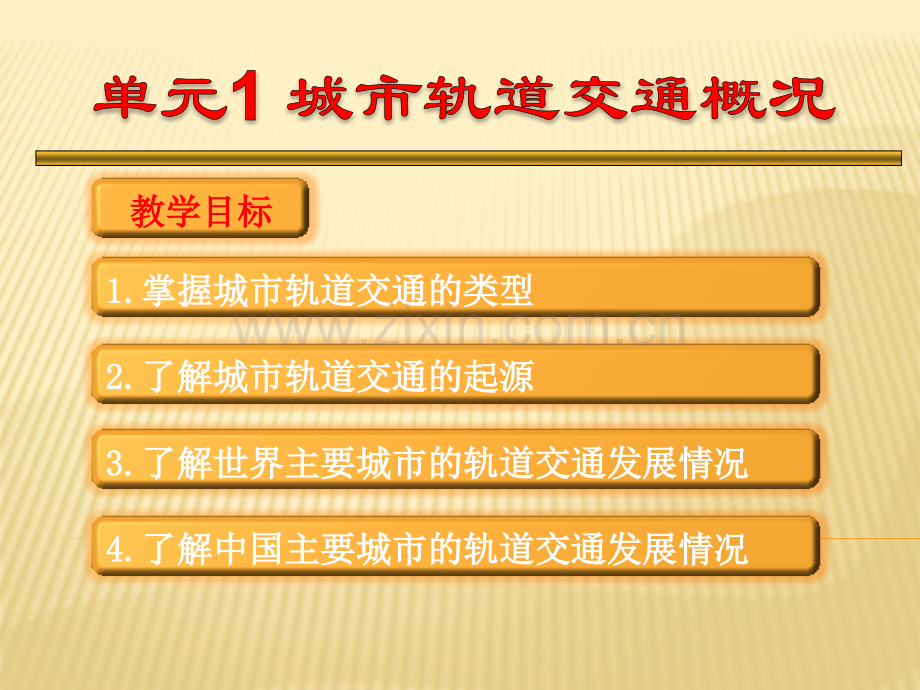 单元1 城市轨道交通概况

教学目标

1.掌握城市轨道交通的类型

www.zixin.com.cn

2.了解城市轨道交通的起源

3.了解世界主要城市的轨道交通发展情况

4.了解中国主要城市的轨道交通发展情况